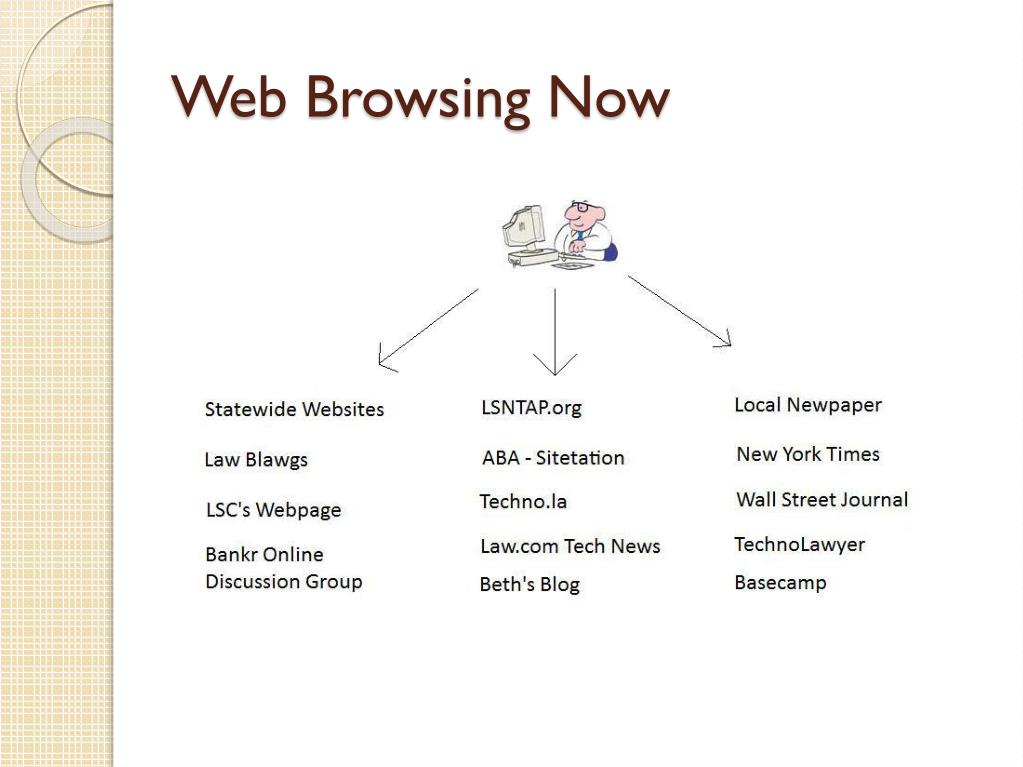 Web Browsing Now

Statewide Websites

Law Blawgs

LSC's Webpage

Bankr Online Discussion Group

LSNTAP.org

ABA - Sitetation

Techno.la

Law.com Tech News

Beth's Blog

Local Newpaper

New York Times

Wall Street Journal

TechnoLawyer

Basecamp